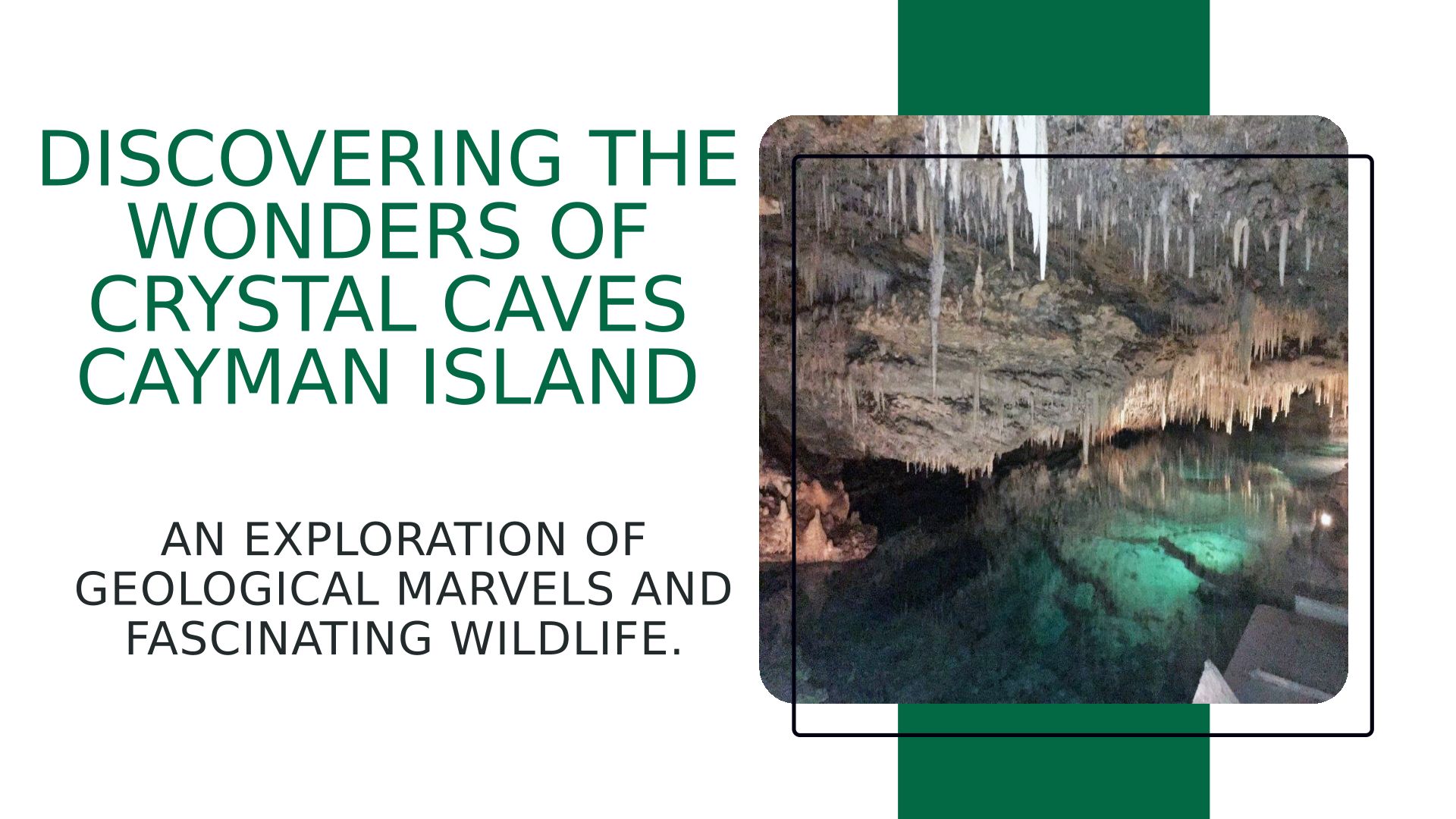 DISCOVERING THE WONDERS OF CRYSTAL CAVES CAYMAN ISLAND

AN EXPLORATION OF GEOLOGICAL MARVELS AND FASCINATING WILDLIFE.